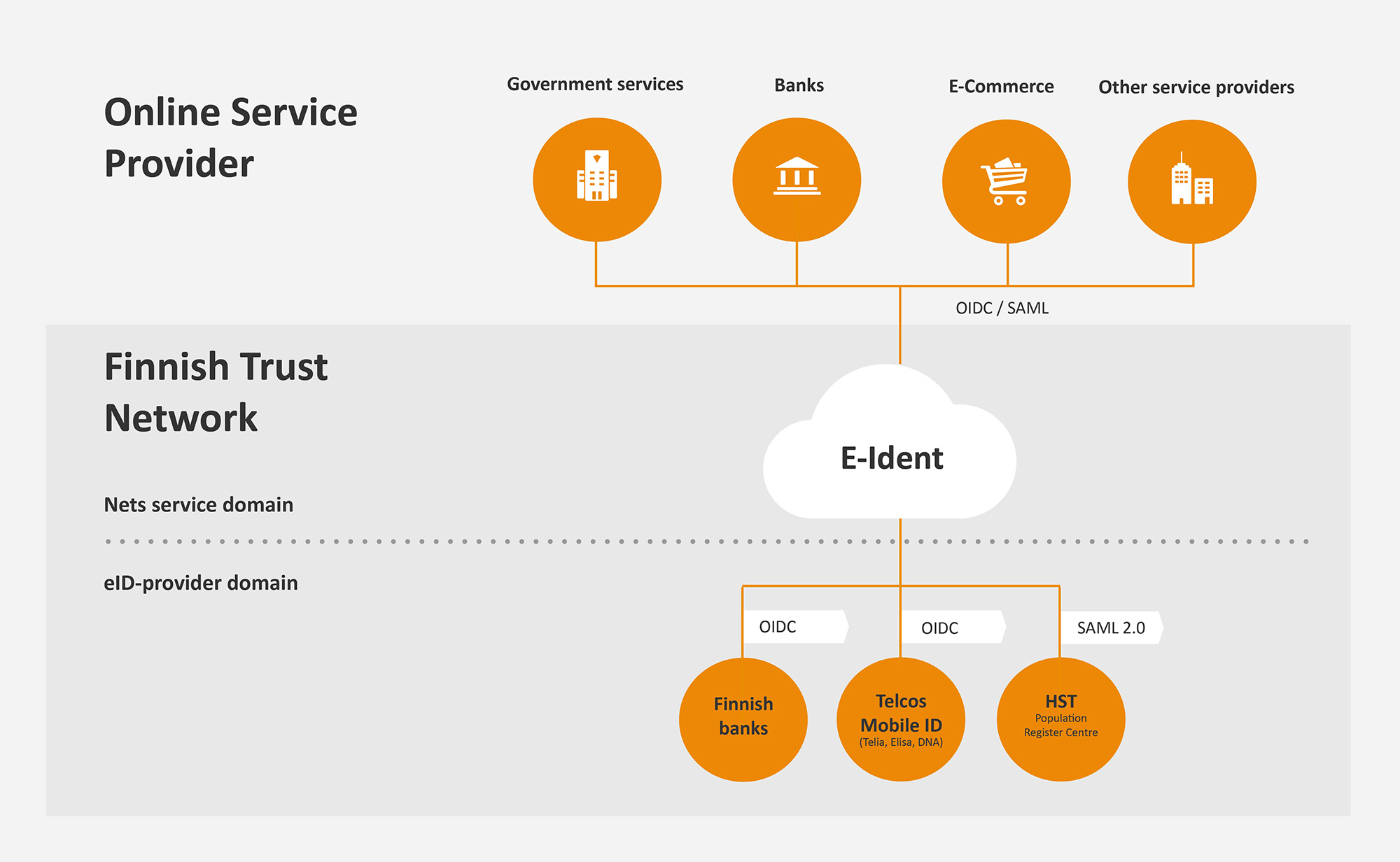 Online Service Provider

Government services

Banks

E-Commerce

Other service providers

OIDC / SAML

Finnish Trust Network

E-Ident

Nets service domain

eID-provider domain

OIDC

OIDC

SAML 2.0

Finnish banks

Telcos Mobile ID (Telia, Elisa, DNA)

HST Population Register Centre